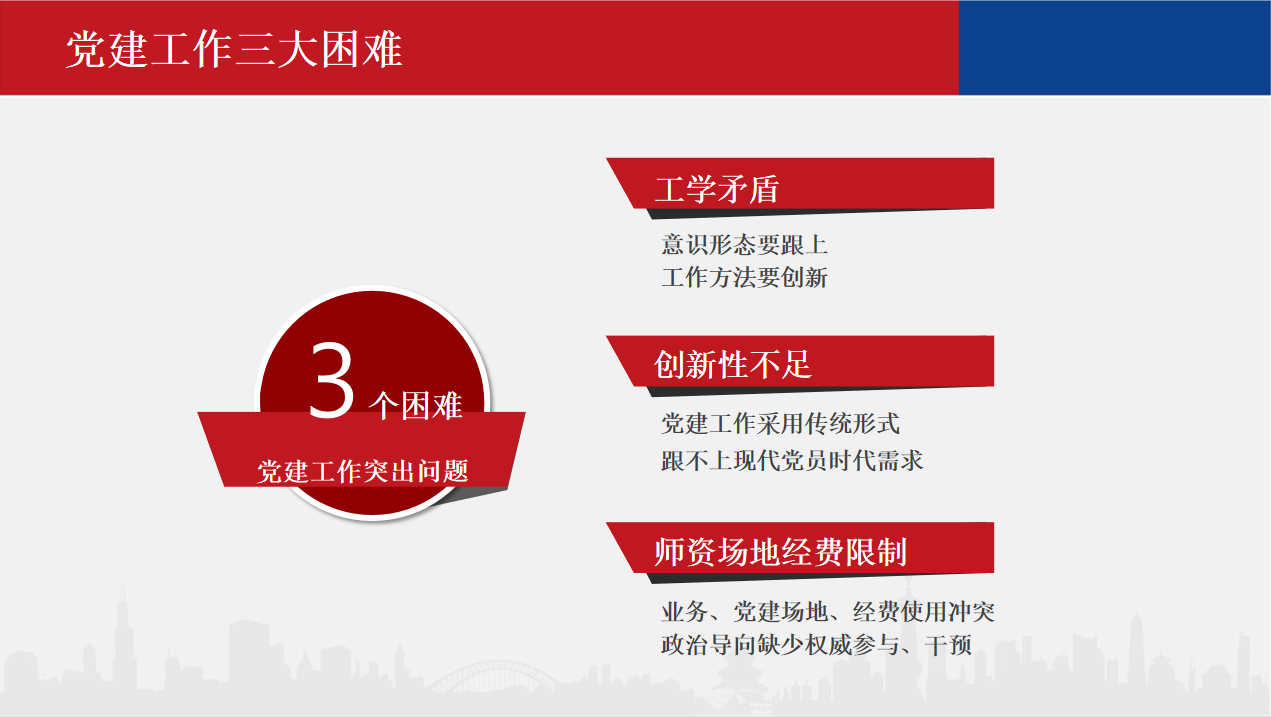 党建工作三大困难

3 个困难

党建工作突出问题

工学矛盾

意识形态要跟上
工作方法要创新

创新性不足

党建工作采用传统形式
跟不上现代党员时代需求

师资场地经费限制

业务、党建场地、经费使用冲突
政治导向缺少权威参与、干预